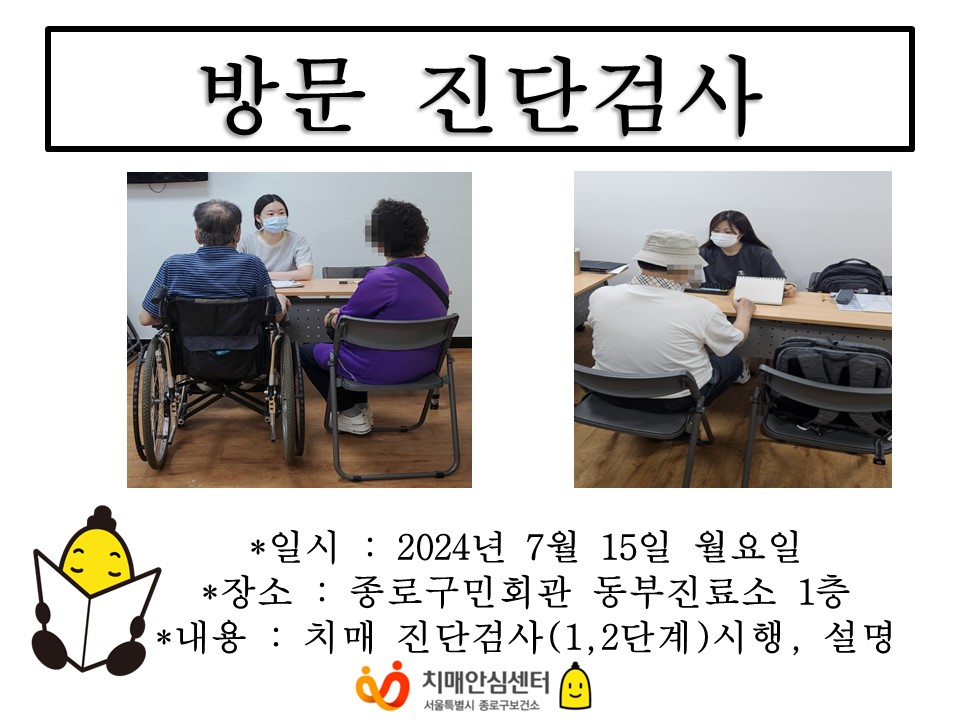 방문 진단검사

*일시 : 2024년 7월 15일 월요일
*장소 : 종로구민회관 동부진료소 1층
*내용 : 치매 진단검사(1,2단계)시행, 설명

치매안심센터
서울특별시 종로구보건소